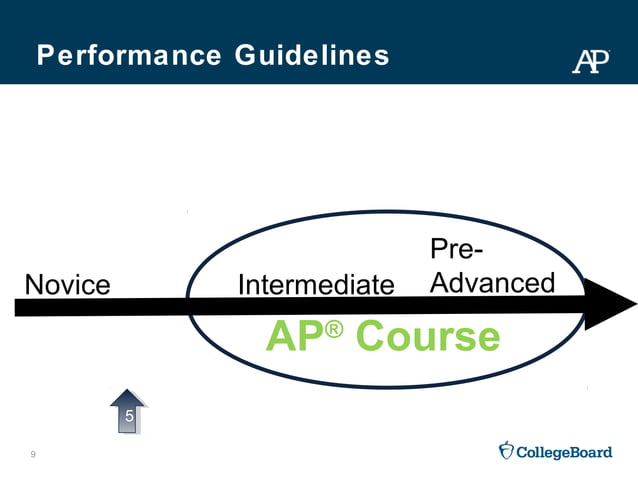 Performance Guidelines

AP

Novice

Intermediate

Pre-Advanced

AP® Course

5

9

CollegeBoard